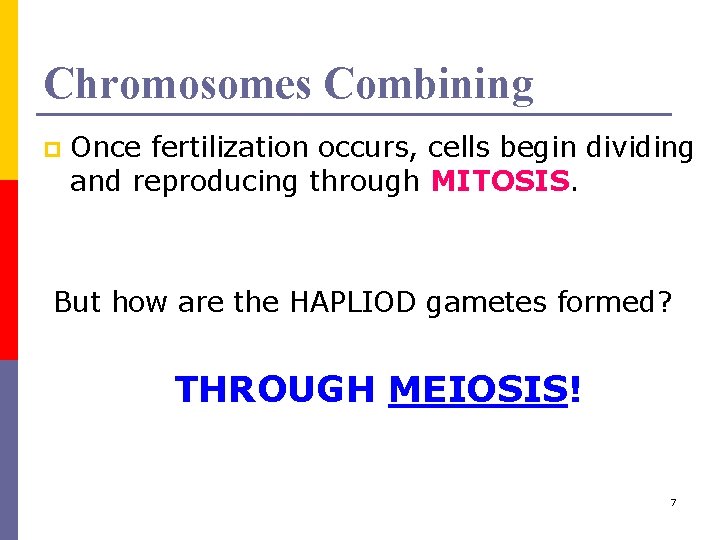 Chromosomes Combining

Once fertilization occurs, cells begin dividing and reproducing through MITOSIS.

But how are the HAPLIOD gametes formed?

THROUGH MEIOSIS!

7